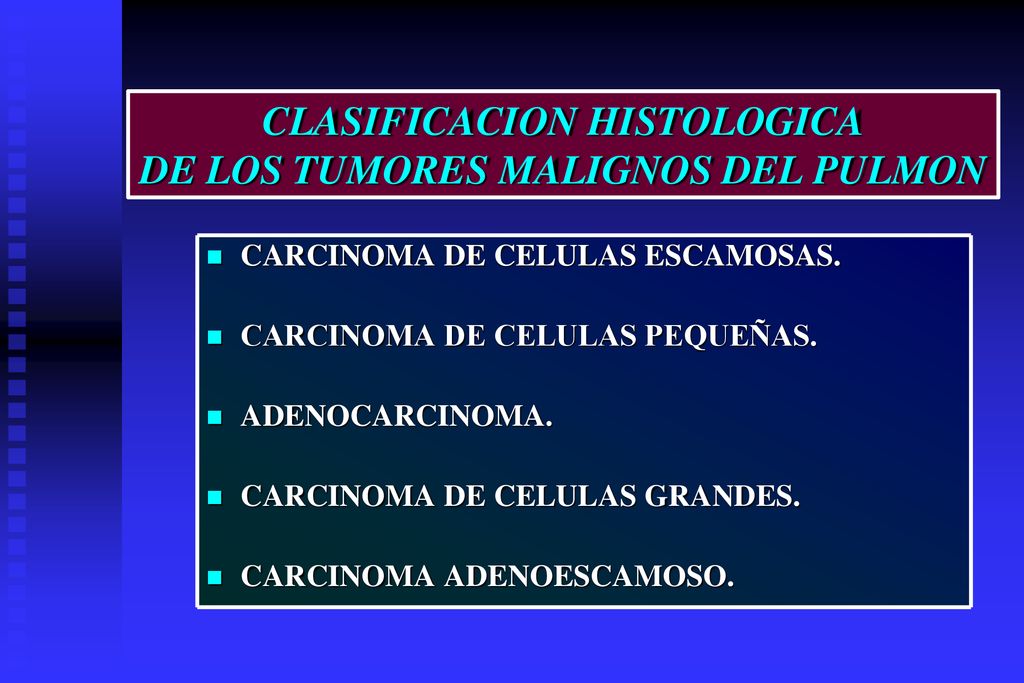 CLASIFICACION HISTOLOGICA
DE LOS TUMORES MALIGNOS DEL PULMON

- CARCINOMA DE CELULAS ESCAMOSAS.
- CARCINOMA DE CELULAS PEQUEÑAS.
- ADENOCARCINOMA.
- CARCINOMA DE CELULAS GRANDES.
- CARCINOMA ADENOESCAMOSO.